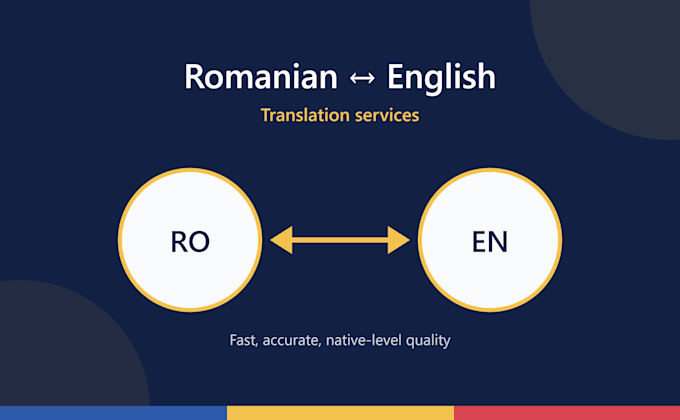 Romanian ↔ English

Translation services

RO

EN

Fast, accurate, native-level quality